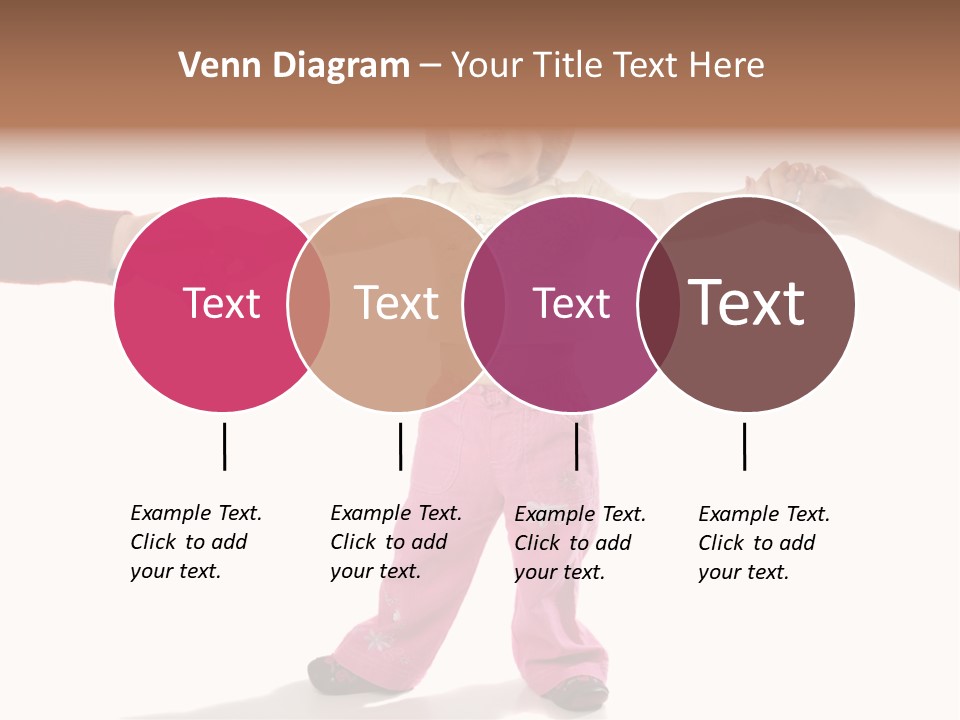 Venn Diagram – Your Title Text Here

Text

Text

Text

Text

Example Text. Click to add your text.

Example Text. Click to add your text.

Example Text. Click to add your text.

Example Text. Click to add your text.